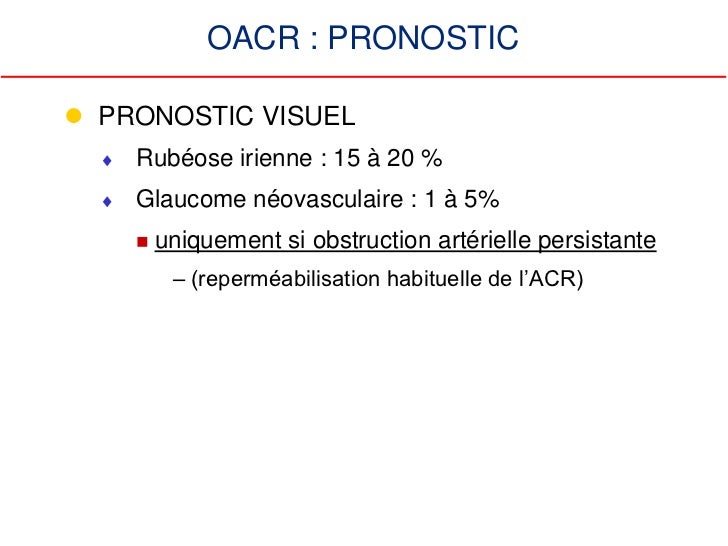 OACR : PRONOSTIC

PRONOSTIC VISUEL

Rubéose irienne : 15 à 20 %

Glaucome néovasculaire : 1 à 5%

uniquement si obstruction artérielle persistante

– (reperméabilisation habituelle de l'ACR)